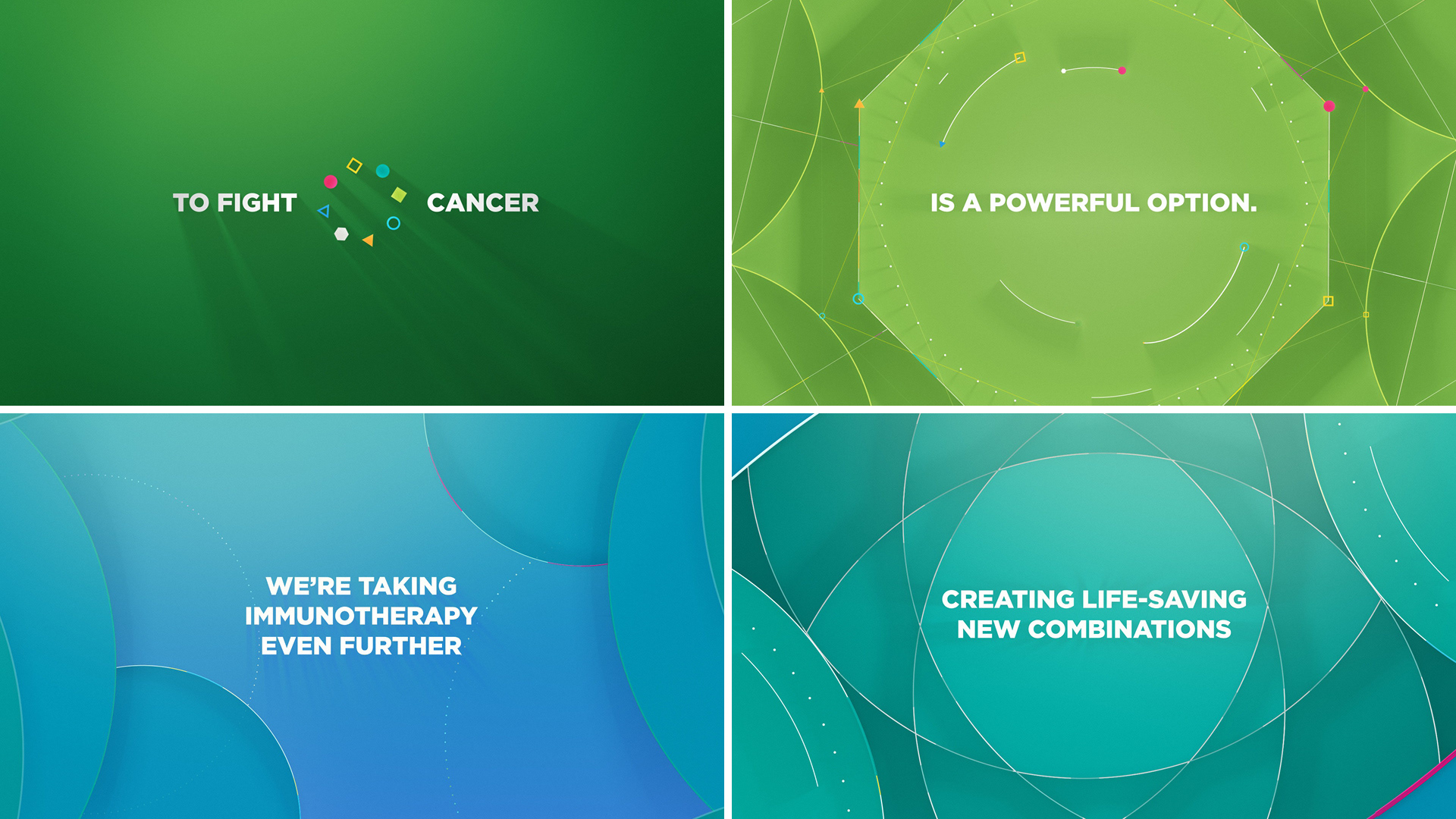 TO FIGHT CANCER

IS A POWERFUL OPTION.

WE'RE TAKING IMMUNOTHERAPY EVEN FURTHER

CREATING LIFE-SAVING NEW COMBINATIONS